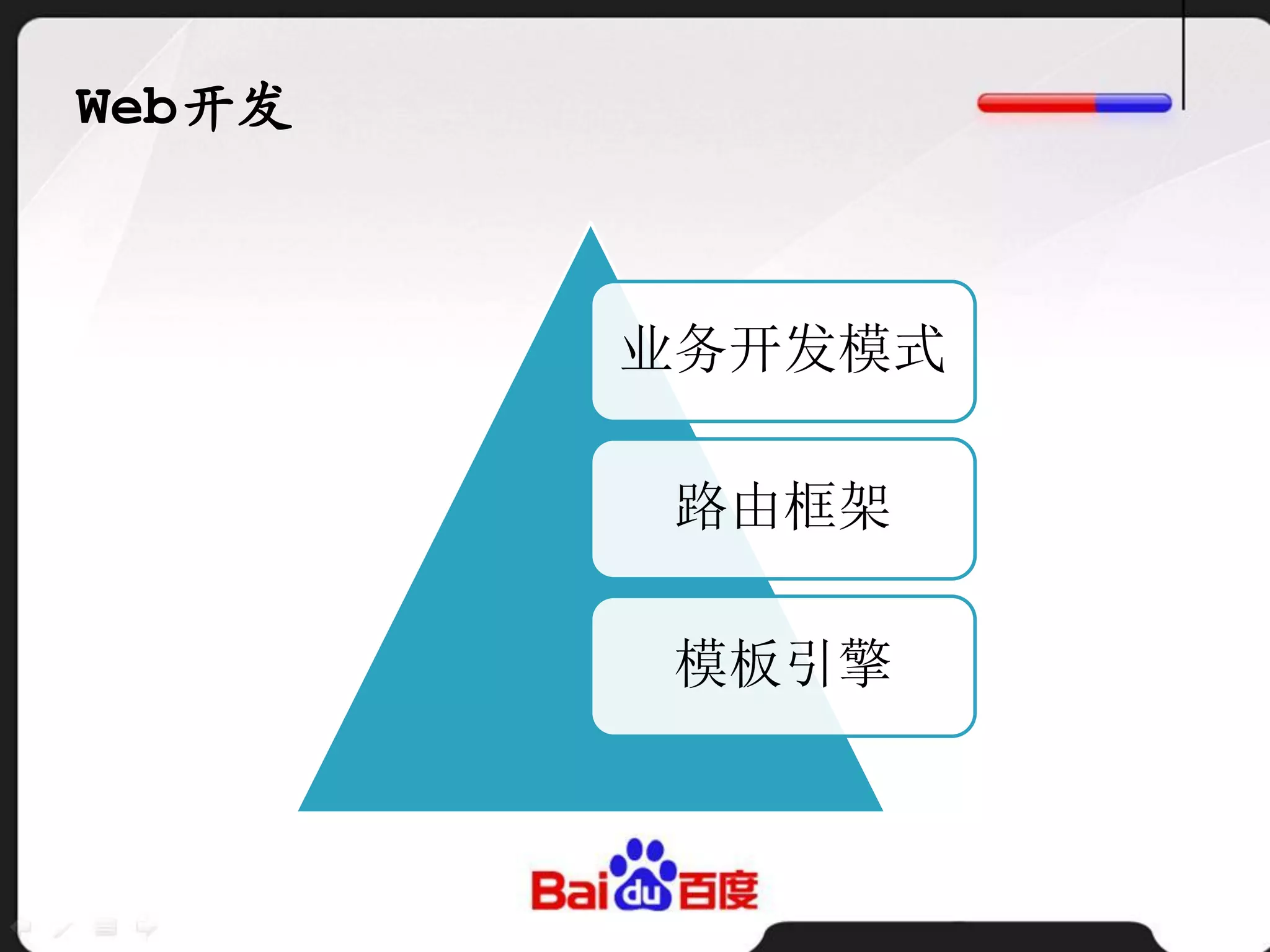 Web开发

业务开发模式

路由框架

模板引擎

Baidu百度